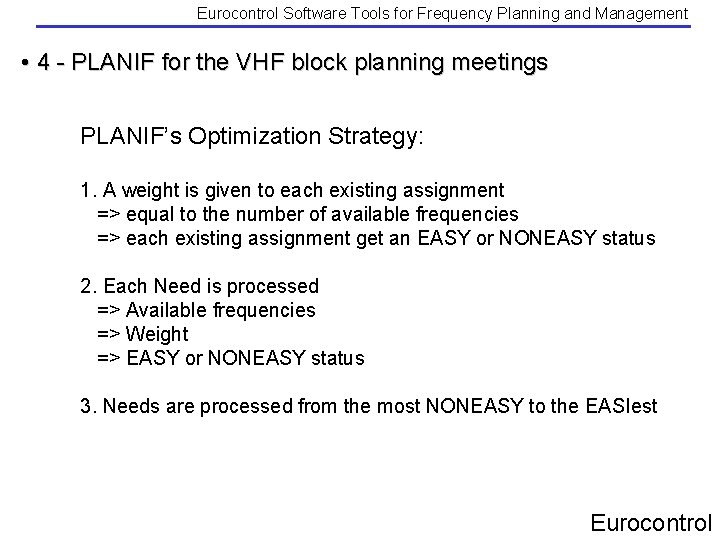 Eurocontrol Software Tools for Frequency Planning and Management

• 4 - PLANIF for the VHF block planning meetings

PLANIF's Optimization Strategy:

1. A weight is given to each existing assignment
=> equal to the number of available frequencies
=> each existing assignment get an EASY or NONEASY status

2. Each Need is processed
=> Available frequencies
=> Weight
=> EASY or NONEASY status

3. Needs are processed from the most NONEASY to the EASIest

Eurocontrol